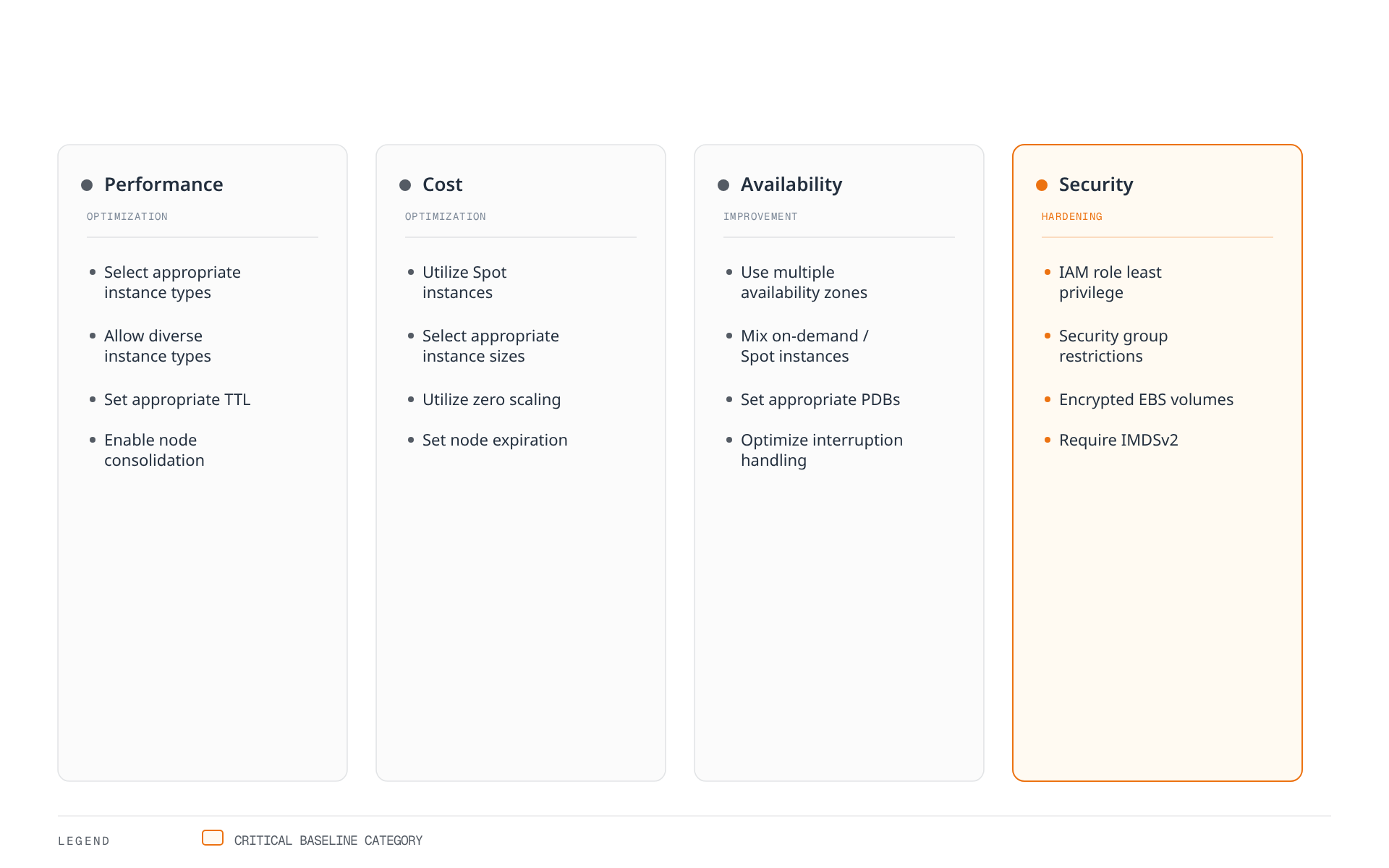 Performance

OPTIMIZATION

- Select appropriate instance types
- Allow diverse instance types
- Set appropriate TTL
- Enable node consolidation

Cost

OPTIMIZATION

- Utilize Spot instances
- Select appropriate instance sizes
- Utilize zero scaling
- Set node expiration

Availability

IMPROVEMENT

- Use multiple availability zones
- Mix on-demand / Spot instances
- Set appropriate PDBs
- Optimize interruption handling

Security

HARDENING

- IAM role least privilege
- Security group restrictions
- Encrypted EBS volumes
- Require IMDSv2

LEGEND

CRITICAL BASELINE CATEGORY